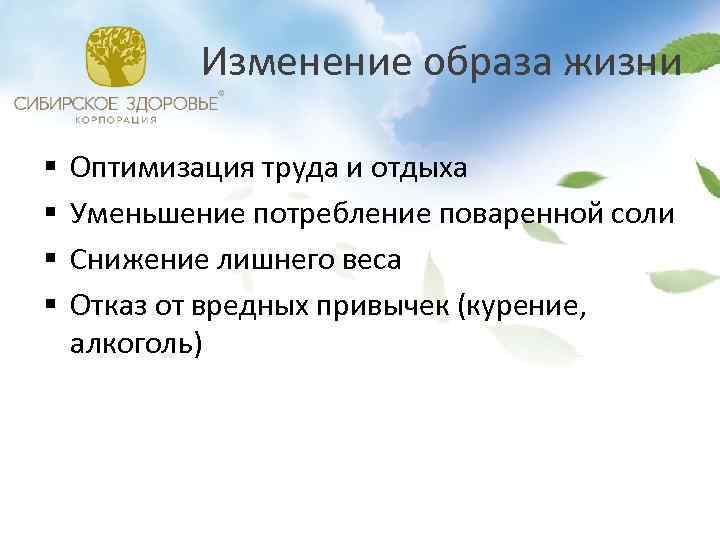 СИБИРСКОЕ ЗДОРОВЬЕ®
КОРПОРАЦИЯ

Изменение образа жизни

▪ Оптимизация труда и отдыха
▪ Уменьшение потребление поваренной соли
▪ Снижение лишнего веса
▪ Отказ от вредных привычек (курение, алкоголь)